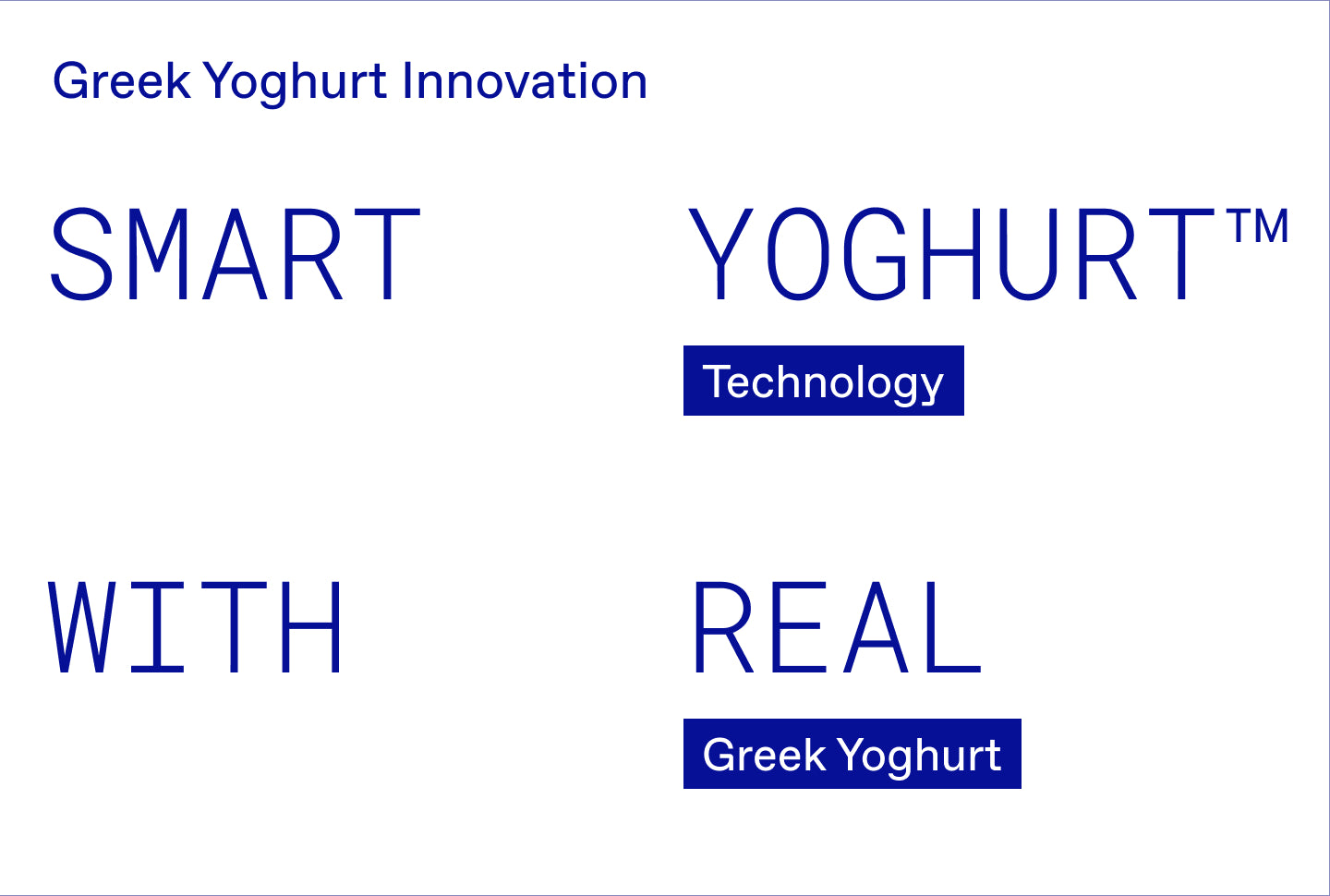 Greek Yoghurt Innovation

SMART YOGHURT™

Technology

WITH REAL

Greek Yoghurt